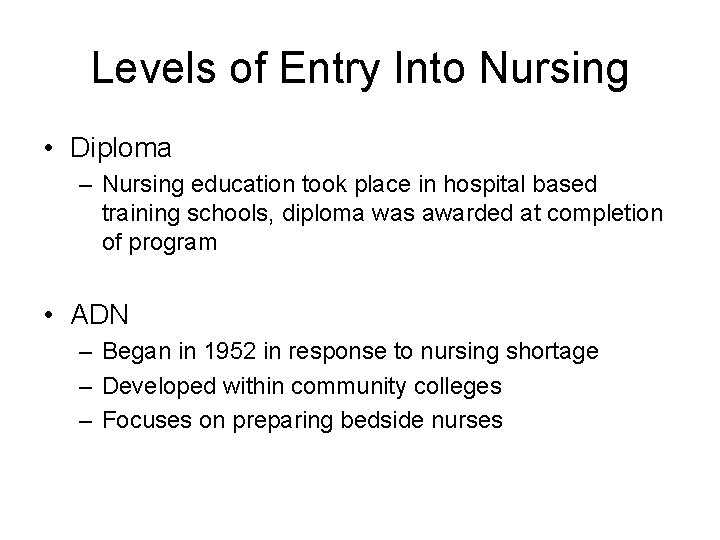 Levels of Entry Into Nursing

• Diploma
– Nursing education took place in hospital based training schools, diploma was awarded at completion of program

• ADN
– Began in 1952 in response to nursing shortage
– Developed within community colleges
– Focuses on preparing bedside nurses